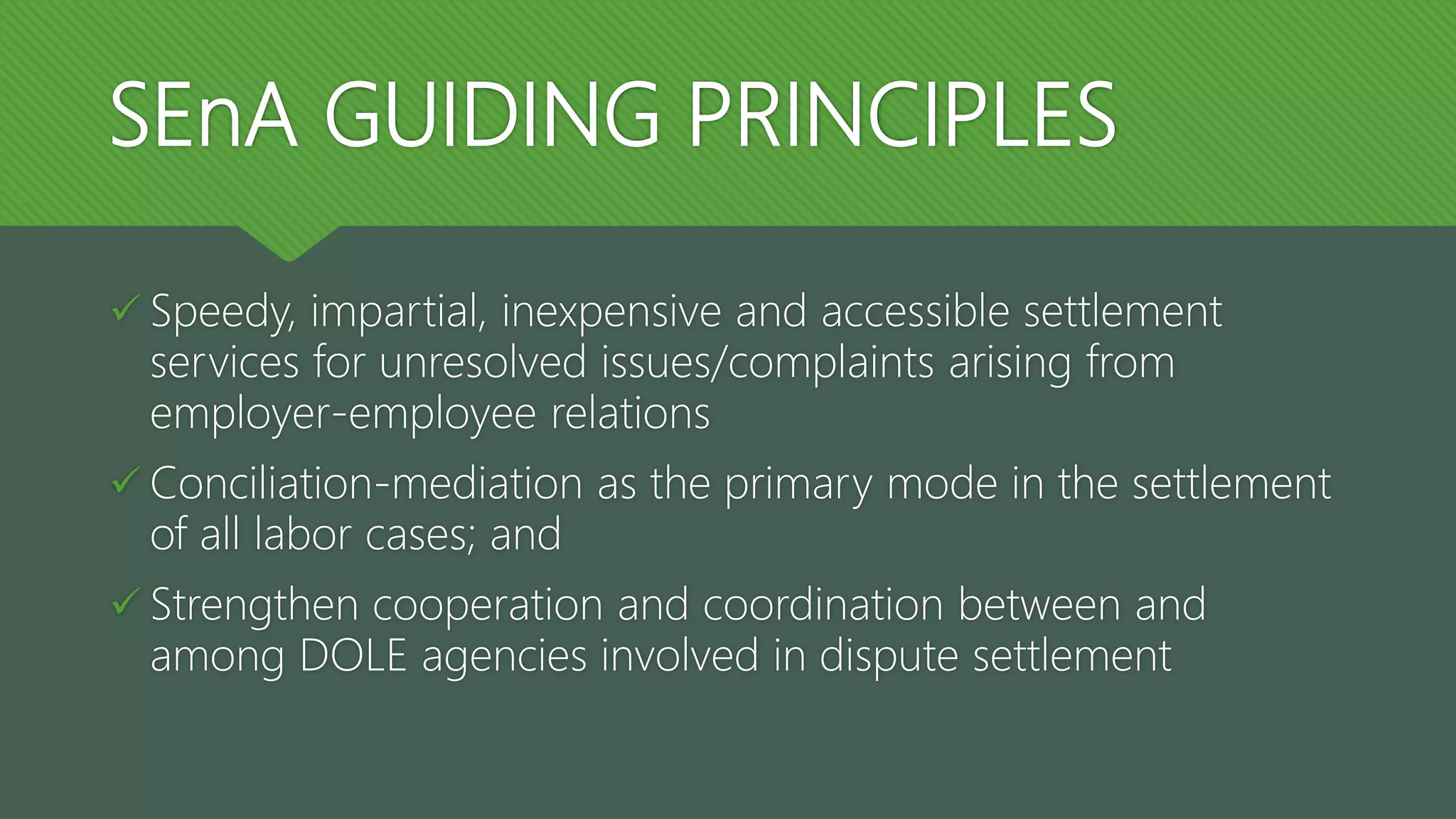 SEnA GUIDING PRINCIPLES

✓ Speedy, impartial, inexpensive and accessible settlement services for unresolved issues/complaints arising from employer-employee relations

✓ Conciliation-mediation as the primary mode in the settlement of all labor cases; and

✓ Strengthen cooperation and coordination between and among DOLE agencies involved in dispute settlement